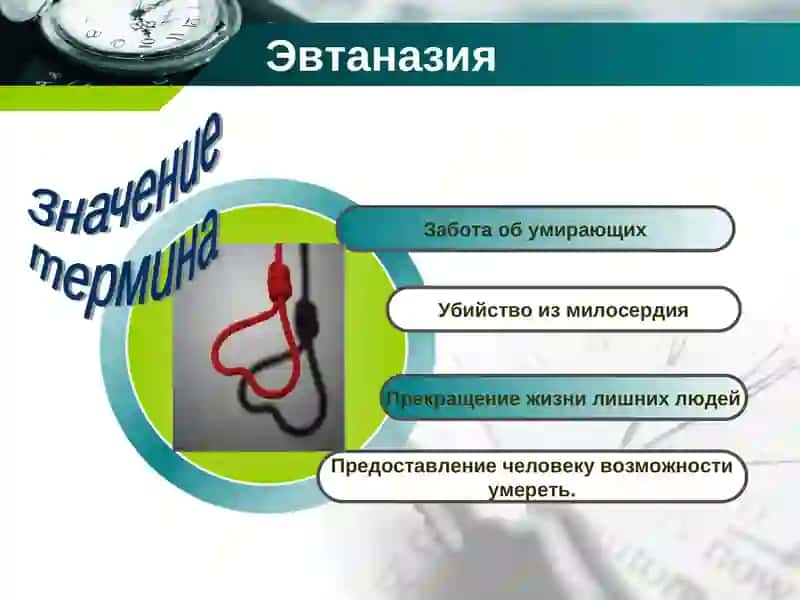 Эвтаназия

Значение термина

Забота об умирающих

Убийство из милосердия

Прекращение жизни лишних людей

Предоставление человеку возможности умереть.